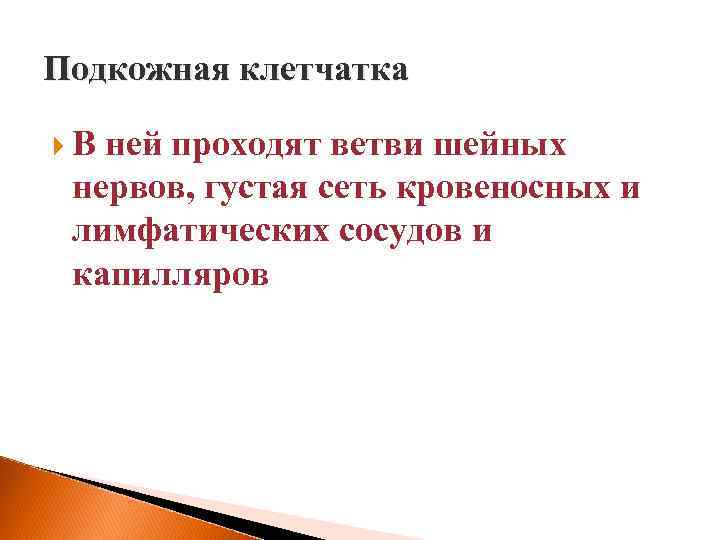 Подкожная клетчатка

В ней проходят ветви шейных нервов, густая сеть кровеносных и лимфатических сосудов и капилляров